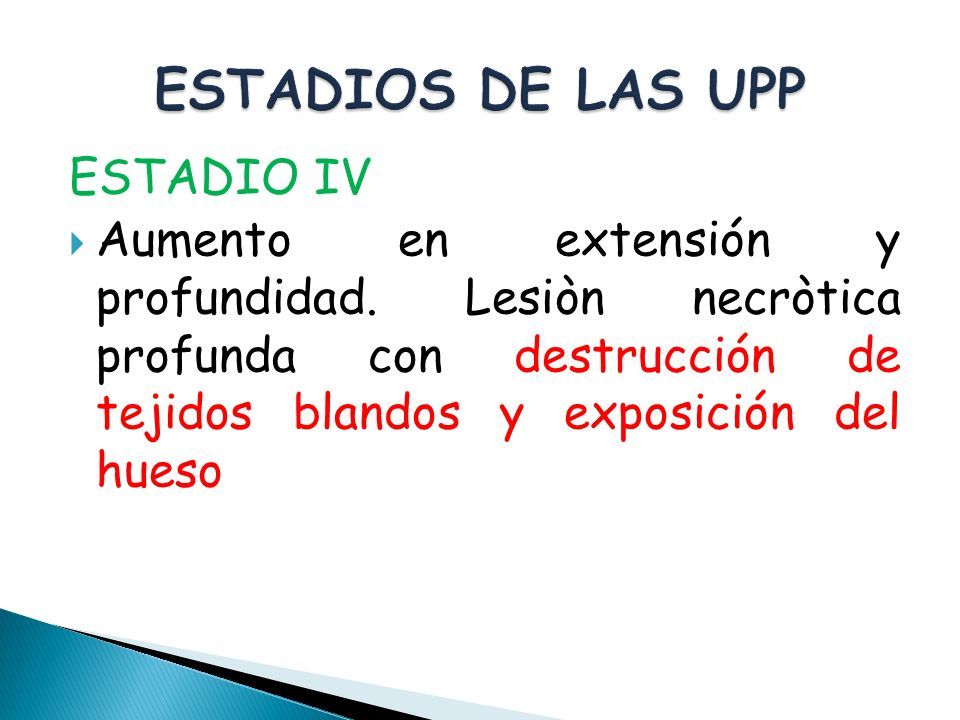 ESTADIOS DE LAS UPP

ESTADIO IV

Aumento en extensión y profundidad. Lesiòn necròtica profunda con destrucción de tejidos blandos y exposición del hueso